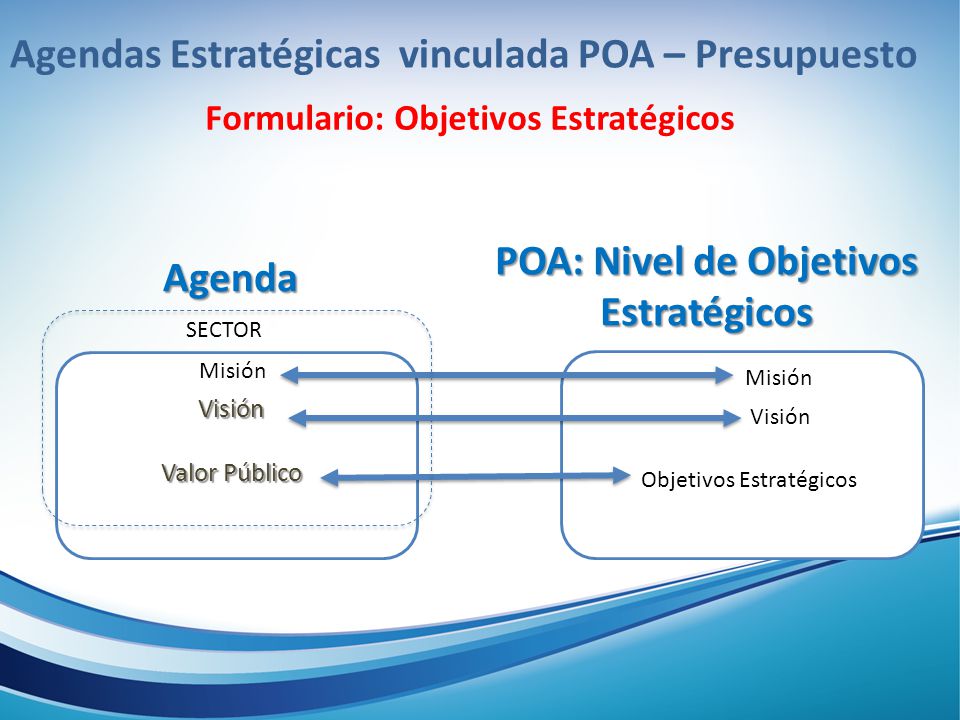 Agendas Estratégicas vinculada POA – Presupuesto

Formulario: Objetivos Estratégicos

Agenda

SECTOR

Misión

Visión

Valor Público

POA: Nivel de Objetivos Estratégicos

Misión

Visión

Objetivos Estratégicos